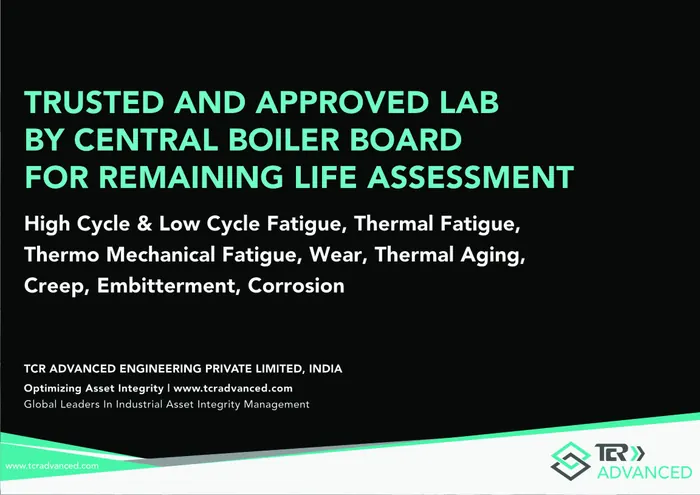 TRUSTED AND APPROVED LAB BY CENTRAL BOILER BOARD FOR REMAINING LIFE ASSESSMENT

High Cycle & Low Cycle Fatigue, Thermal Fatigue, Thermo Mechanical Fatigue, Wear, Thermal Aging, Creep, Embitterment, Corrosion

TCR ADVANCED ENGINEERING PRIVATE LIMITED, INDIA

Optimizing Asset Integrity | www.tcradvanced.com

Global Leaders In Industrial Asset Integrity Management

www.tcradvanced.com

TCR ADVANCED